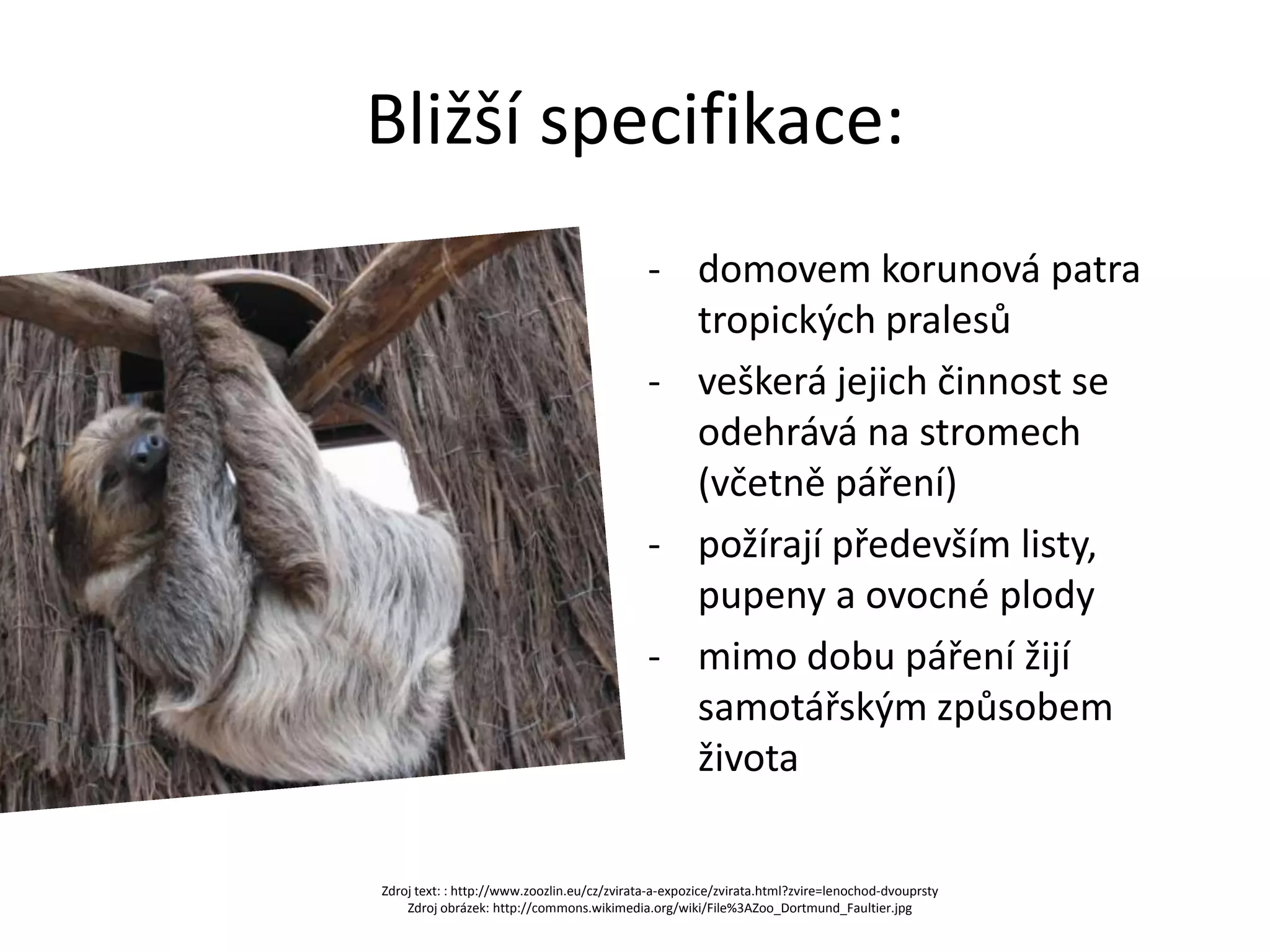 Bližší specifikace:

- domovem korunová patra tropických pralesů
- veškerá jejich činnost se odehrává na stromech (včetně páření)
- požírají především listy, pupeny a ovocné plody
- mimo dobu páření žijí samotářským způsobem života

Zdroj text: : http://www.zoozlin.eu/cz/zvirata-a-expozice/zvirata.html?zvire=lenochod-dvouprsty
Zdroj obrázek: http://commons.wikimedia.org/wiki/File%3AZoo_Dortmund_Faultier.jpg